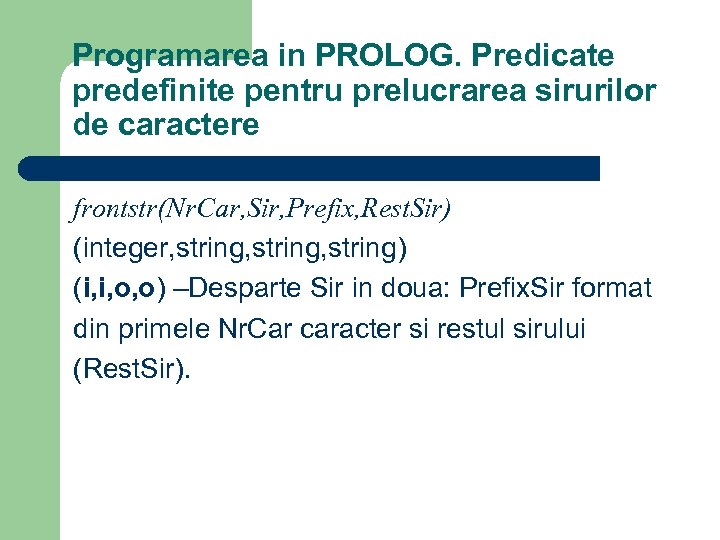 Programarea in PROLOG. Predicate predefinite pentru prelucrarea sirurilor de caractere

frontstr(NrCar,Sir,Prefix,RestSir)
(integer,string,string,string)
(i,i,o,o) –Desparte Sir in doua: PrefixSir format din primele NrCar caracter si restul sirului (RestSir).